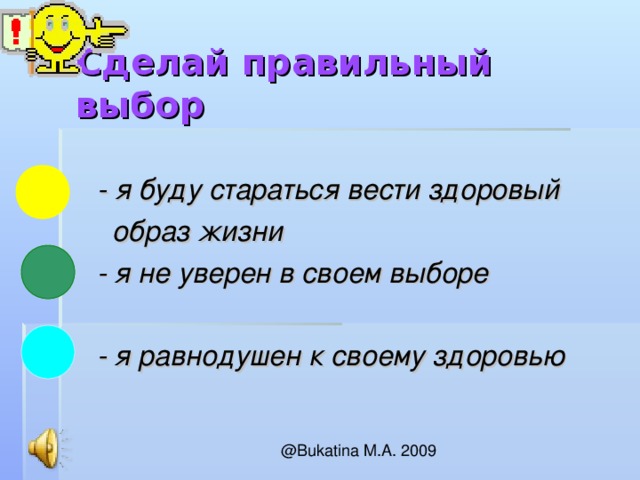 !

Сделай правильный выбор

- я буду стараться вести здоровый образ жизни

- я не уверен в своем выборе

- я равнодушен к своему здоровью

@Bukatina M.A. 2009